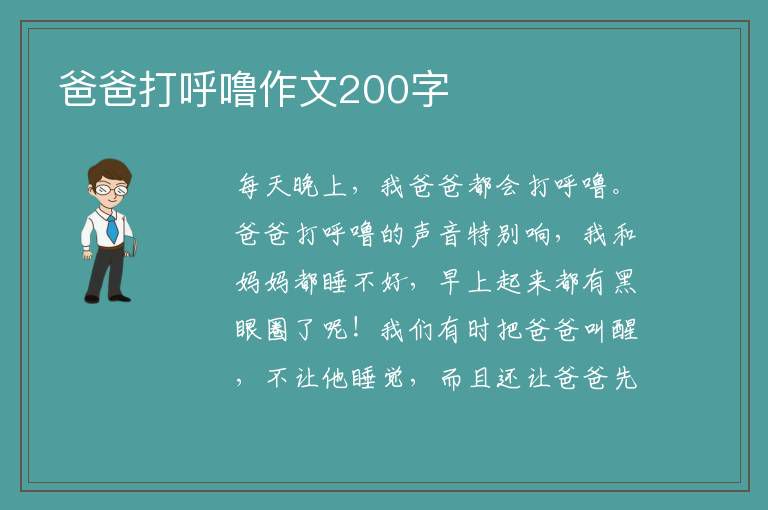 爸爸打呼噜作文200字

每天晚上，我爸爸都会打呼噜。爸爸打呼噜的声音特别响，我和妈妈都睡不好，早上起来都有黑眼圈了呢！我们有时把爸爸叫醒，不让他睡觉，而且还让爸爸先